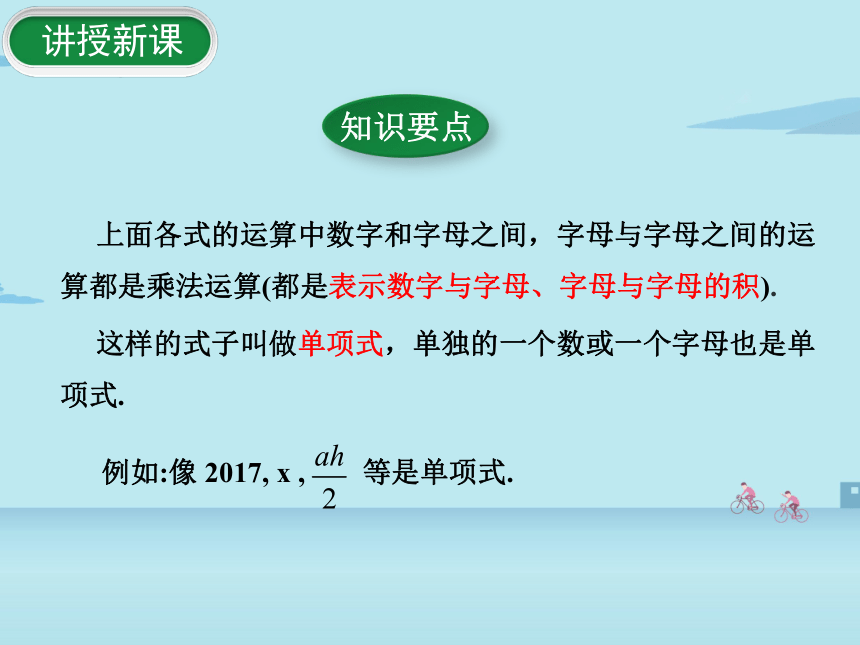 讲授新课

知识要点

上面各式的运算中数字和字母之间，字母与字母之间的运算都是乘法运算(都是表示数字与字母、字母与字母的积).

这样的式子叫做单项式，单独的一个数或一个字母也是单项式.

例如:像 2017, x , $\frac{ah}{2}$ 等是单项式.